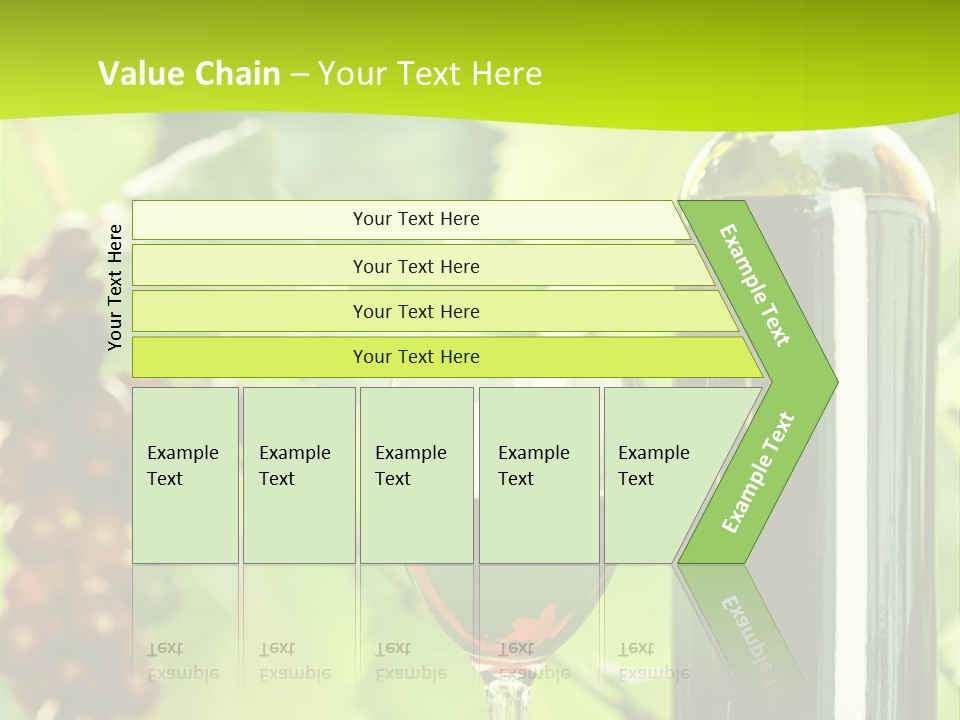 Value Chain – Your Text Here

Your Text Here

Your Text Here

Your Text Here

Your Text Here

Your Text Here

Example Text

Example Text

Example Text

Example Text

Example Text

Example Text

Example Text